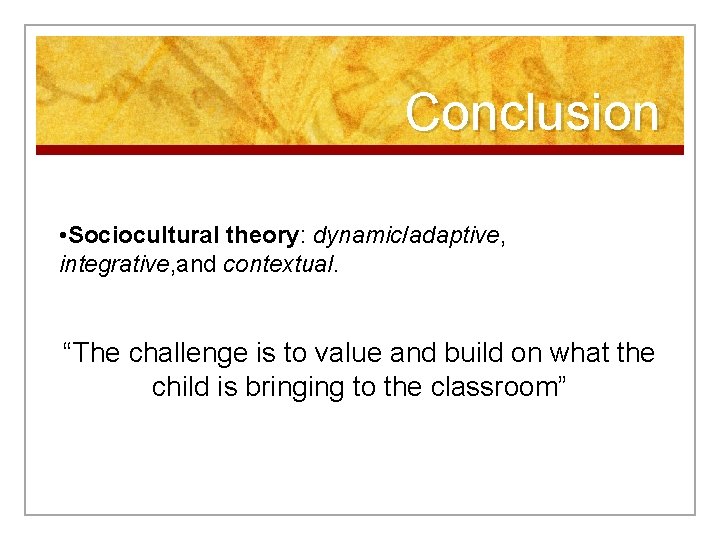 Conclusion

•Sociocultural theory: dynamic/adaptive, integrative,and contextual.

“The challenge is to value and build on what the child is bringing to the classroom”